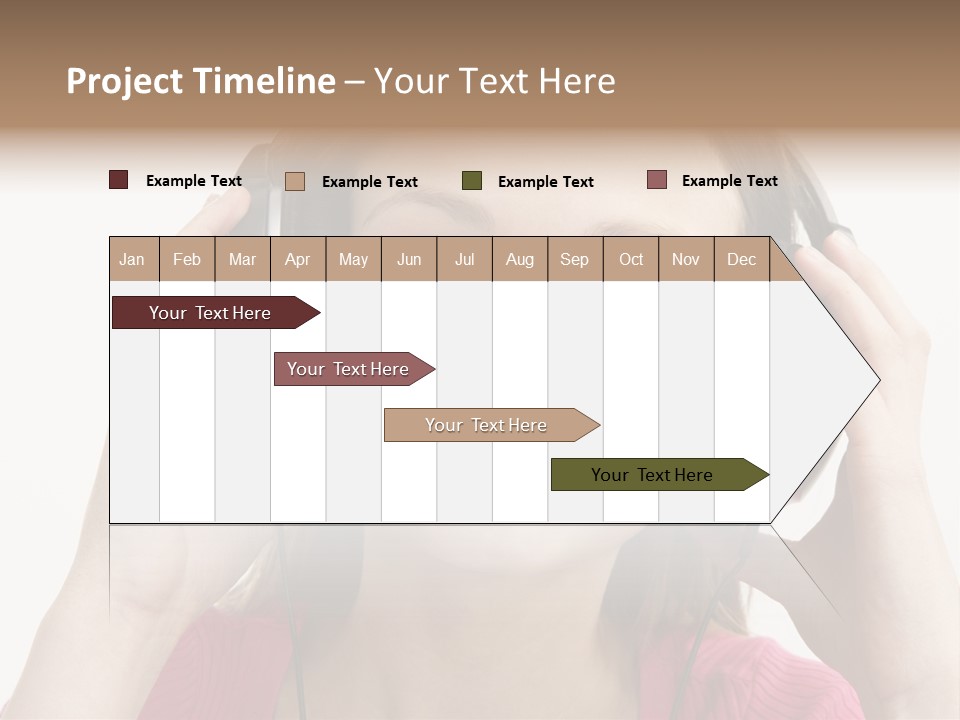 Project Timeline – Your Text Here

Example Text Example Text Example Text Example Text

| Jan | Feb | Mar | Apr | May | Jun | Jul | Aug | Sep | Oct | Nov | Dec |
|---|---|---|---|---|---|---|---|---|---|---|---|

Your Text Here

Your Text Here

Your Text Here

Your Text Here